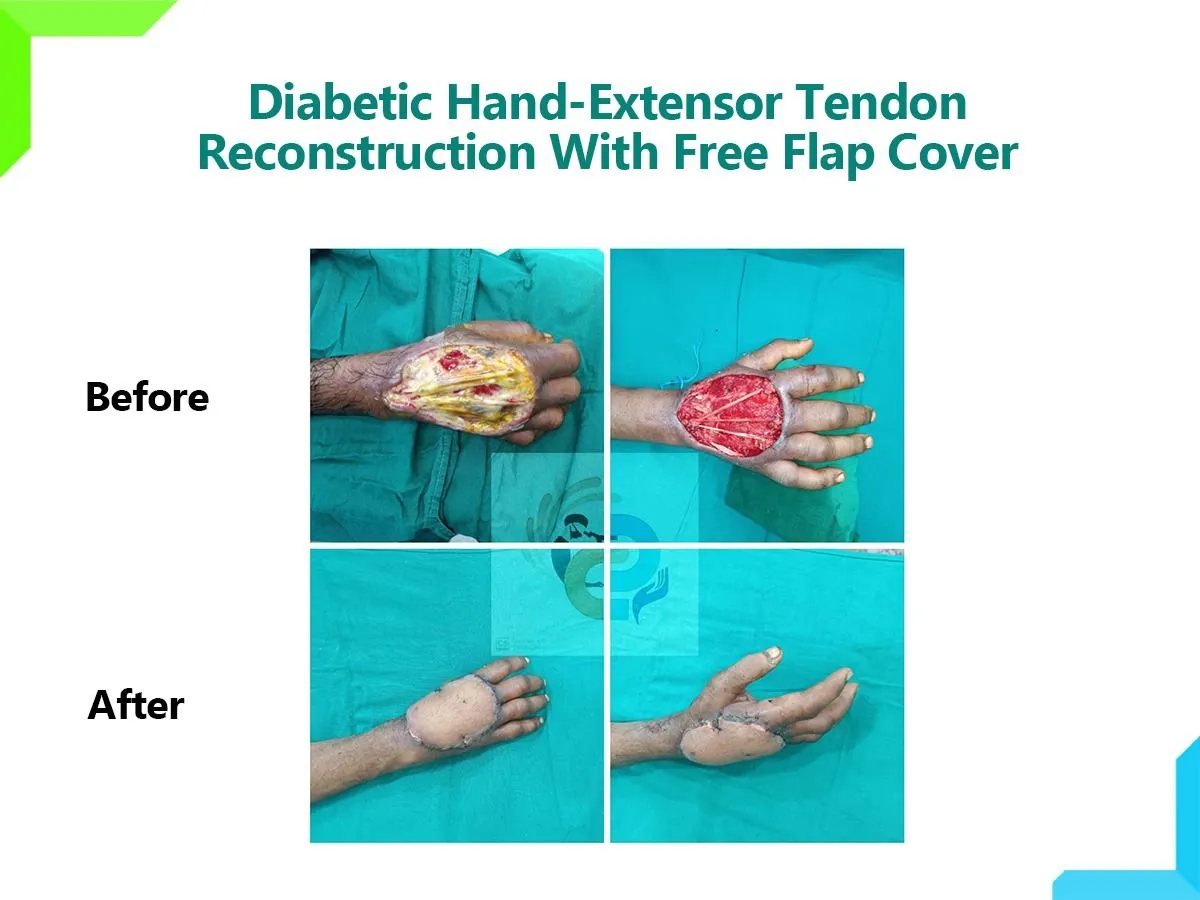 Diabetic Hand-Extensor Tendon Reconstruction With Free Flap Cover

Before

After